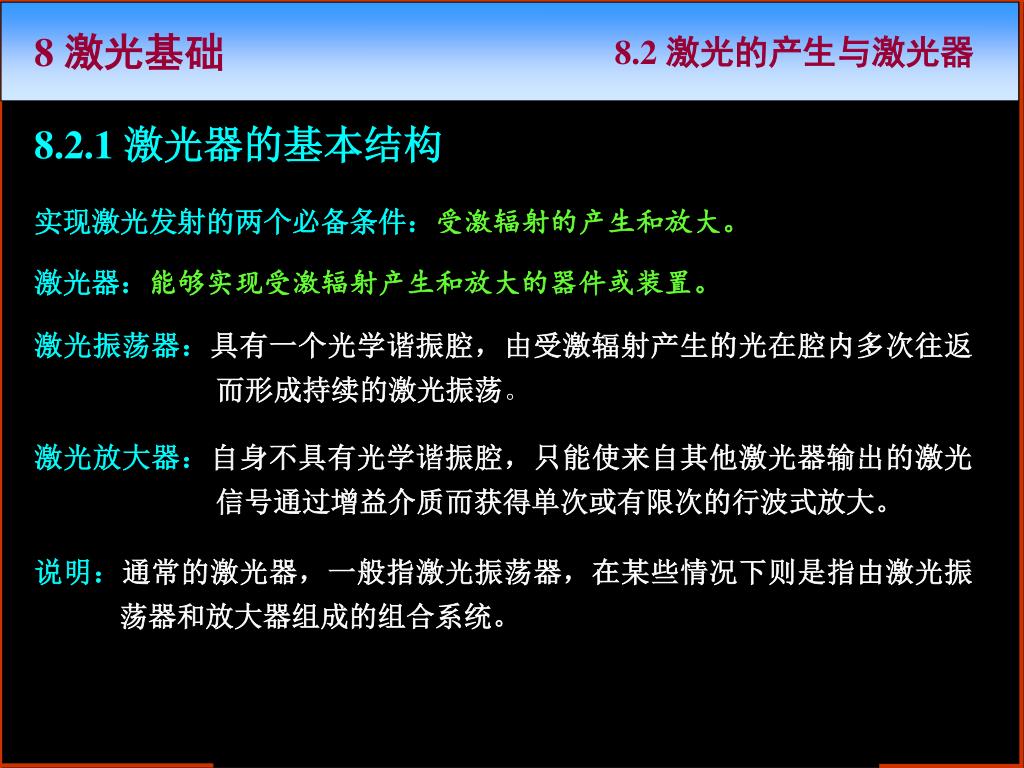 8 激光基础

8.2 激光的产生与激光器

8.2.1 激光器的基本结构

实现激光发射的两个必备条件：受激辐射的产生和放大。

激光器：能够实现受激辐射产生和放大的器件或装置。

激光振荡器：具有一个光学谐振腔，由受激辐射产生的光在腔内多次往返而形成持续的激光振荡。

激光放大器：自身不具有光学谐振腔，只能使来自其他激光器输出的激光信号通过增益介质而获得单次或有限次的行波式放大。

说明：通常的激光器，一般指激光振荡器，在某些情况下则是指由激光振荡器和放大器组成的组合系统。